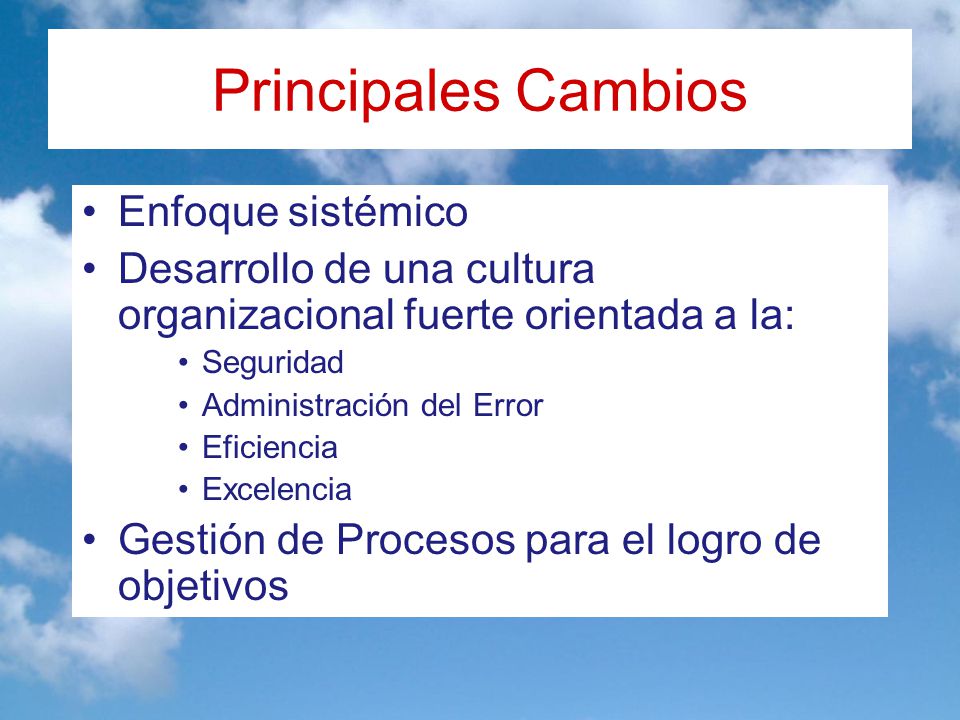 Principales Cambios

• Enfoque sistémico
• Desarrollo de una cultura organizacional fuerte orientada a la:
  • Seguridad
  • Administración del Error
  • Eficiencia
  • Excelencia
• Gestión de Procesos para el logro de objetivos